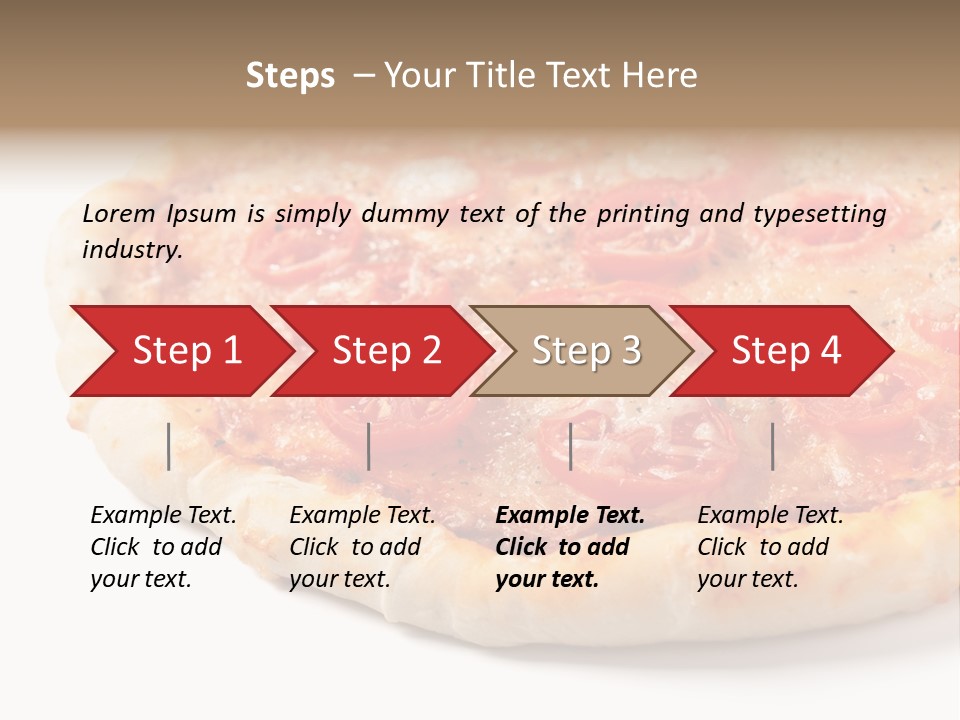 Steps – Your Title Text Here

Lorem Ipsum is simply dummy text of the printing and typesetting industry.

Step 1

Step 2

Step 3

Step 4

Example Text. Click to add your text.

Example Text. Click to add your text.

Example Text. Click to add your text.

Example Text. Click to add your text.